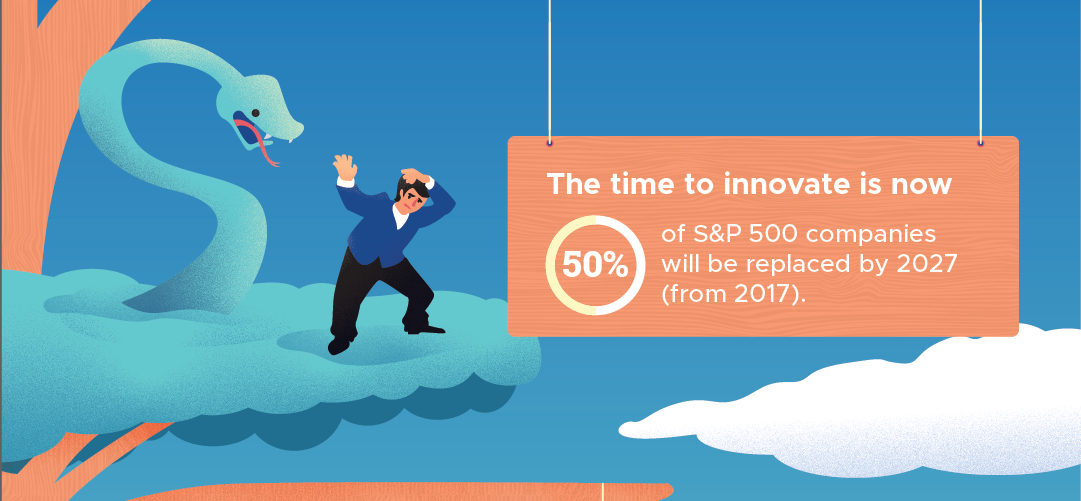 The time to innovate is now

50%

of S&P 500 companies will be replaced by 2027 (from 2017).